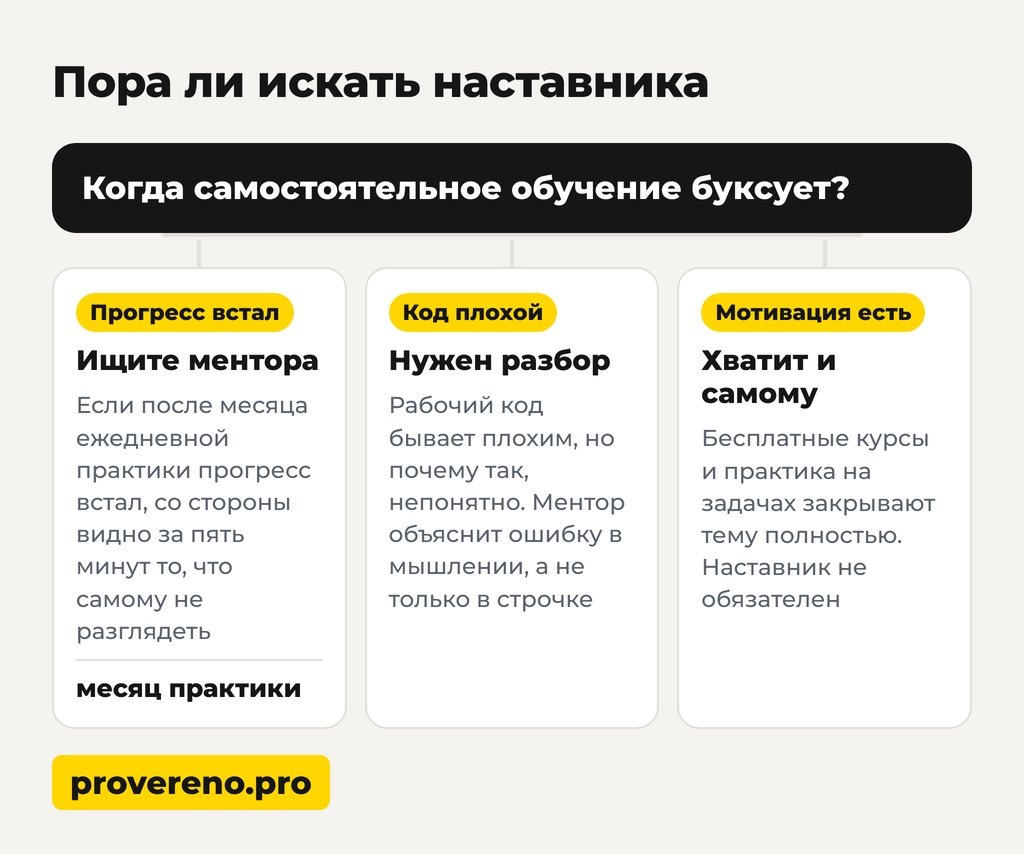 Пора ли искать наставника

Когда самостоятельное обучение буксует?

Прогресс встал

Ищите ментора

Если после месяца ежедневной практики прогресс встал, со стороны видно за пять минут то, что самому не разглядеть

месяц практики

Код плохой

Нужен разбор

Рабочий код бывает плохим, но почему так, непонятно. Ментор объяснит ошибку в мышлении, а не только в строчке

Мотивация есть

Хватит и самому

Бесплатные курсы и практика на задачах закрывают тему полностью. Наставник не обязателен

provereno.pro